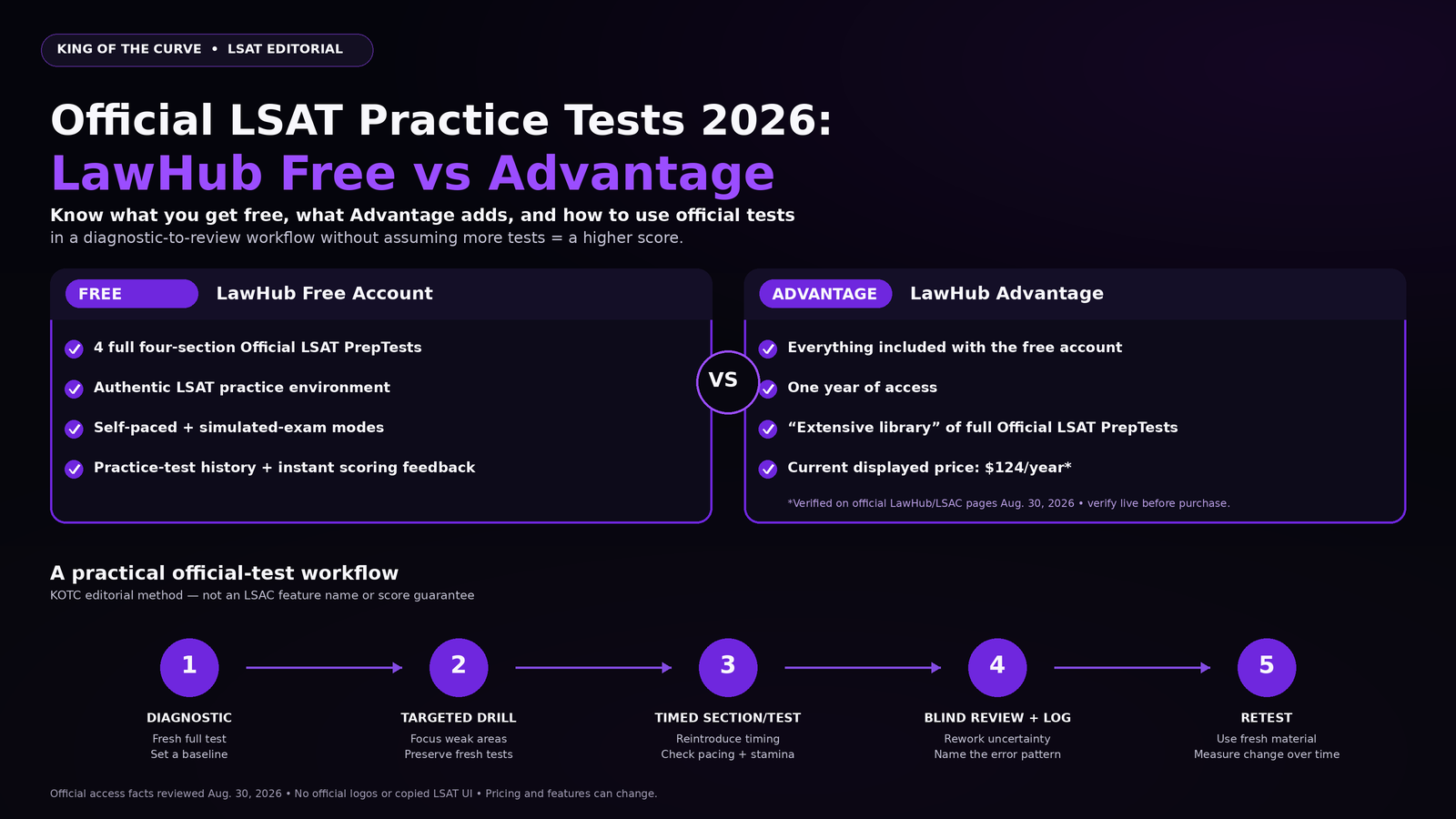 KING OF THE CURVE • LSAT EDITORIAL

Official LSAT Practice Tests 2026:
LawHub Free vs Advantage

Know what you get free, what Advantage adds, and how to use official tests
in a diagnostic-to-review workflow without assuming more tests = a higher score.

FREE LawHub Free Account

4 full four-section Official LSAT PrepTests

Authentic LSAT practice environment

Self-paced + simulated-exam modes

Practice-test history + instant scoring feedback

VS

ADVANTAGE LawHub Advantage

Everything included with the free account

One year of access

“Extensive library” of full Official LSAT PrepTests

Current displayed price: $124/year*

*Verified on official LawHub/LSAC pages Aug. 30, 2026 • verify live before purchase.

A practical official-test workflow
KOTC editorial method — not an LSAC feature name or score guarantee

1
DIAGNOSTIC
Fresh full test
Set a baseline

2
TARGETED DRILL
Focus weak areas
Preserve fresh tests

3
TIMED SECTION/TEST
Reintroduce timing
Check pacing + stamina

4
BLIND REVIEW + LOG
Rework uncertainty
Name the error pattern

5
RETEST
Use fresh material
Measure change over time

Official access facts reviewed Aug. 30, 2026 • No official logos or copied LSAT UI • Pricing and features can change.